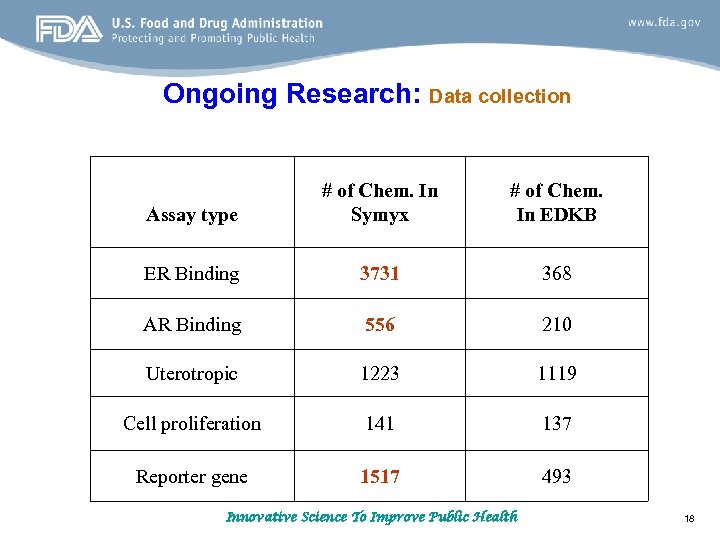 FDA U.S. Food and Drug Administration
Protecting and Promoting Public Health

www.fda.gov

Ongoing Research: Data collection

| Assay type | # of Chem. In Symyx | # of Chem. In EDKB |
|---|---|---|
| ER Binding | 3731 | 368 |
| AR Binding | 556 | 210 |
| Uterotropic | 1223 | 1119 |
| Cell proliferation | 141 | 137 |
| Reporter gene | 1517 | 493 |

Innovative Science To Improve Public Health

18